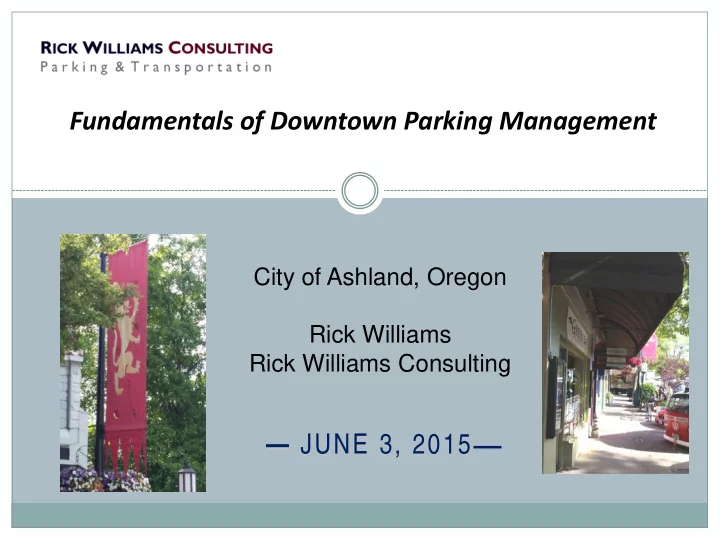 RICK WILLIAMS CONSULTING
Parking & Transportation

Fundamentals of Downtown Parking Management

City of Ashland, Oregon

Rick Williams
Rick Williams Consulting

— JUNE 3, 2015—